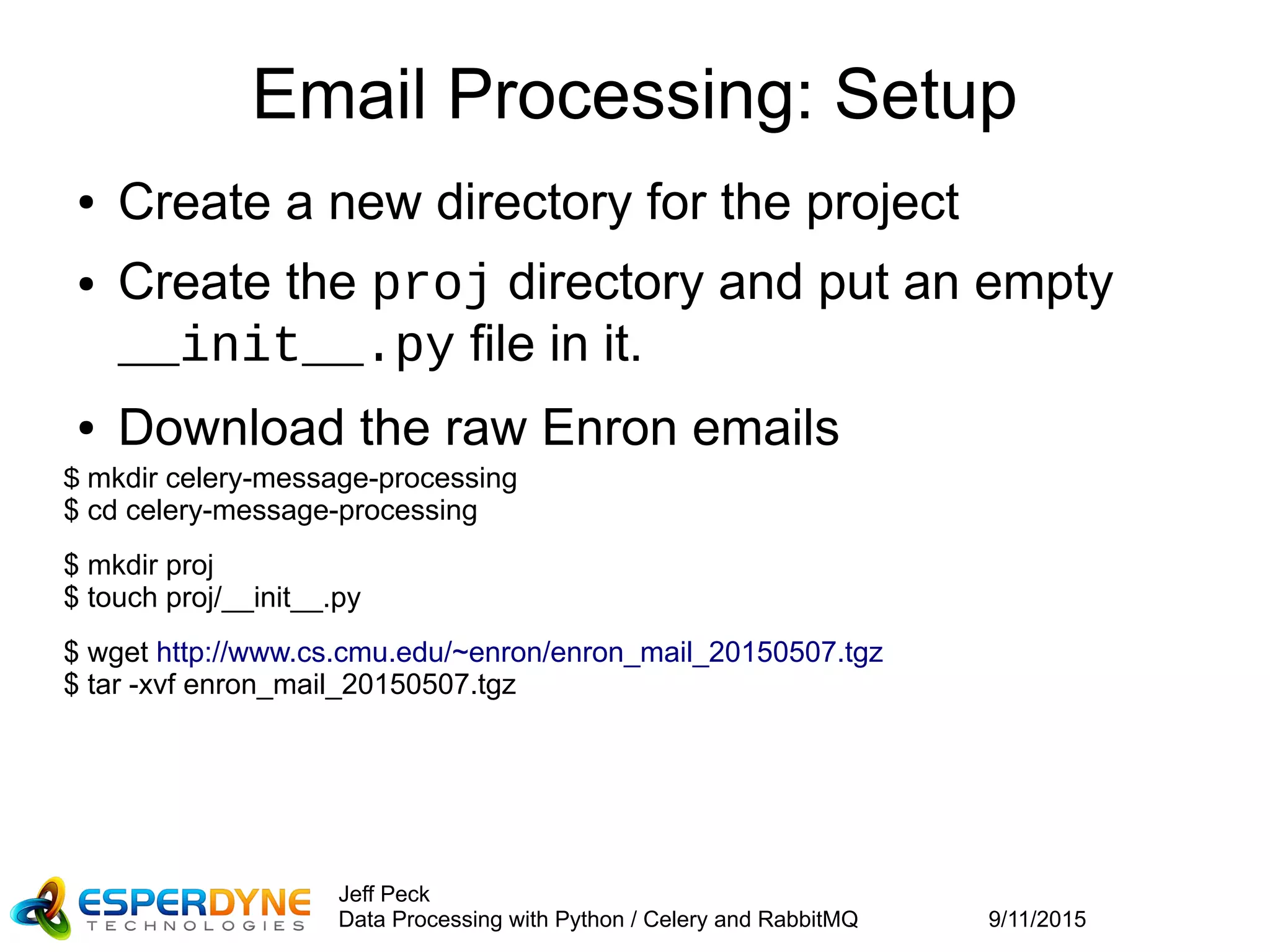 Email Processing: Setup

• Create a new directory for the project

• Create the proj directory and put an empty \_\_init\_\_.py file in it.

• Download the raw Enron emails

$ mkdir celery-message-processing
$ cd celery-message-processing

$ mkdir proj
$ touch proj/\_\_init\_\_.py

$ wget http://www.cs.cmu.edu/~enron/enron_mail_20150507.tgz
$ tar -xvf enron_mail_20150507.tgz

ESPERDYNE TECHNOLOGIES

Jeff Peck
Data Processing with Python / Celery and RabbitMQ

9/11/2015